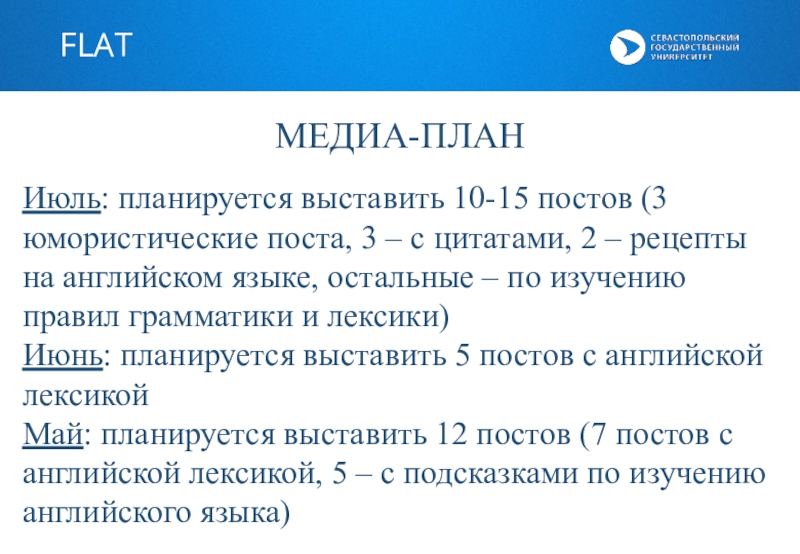 FLAT

СЕВАСТОПОЛЬСКИЙ ГОСУДАРСТВЕННЫЙ УНИВЕРСИТЕТ

МЕДИА-ПЛАН

Июль: планируется выставить 10-15 постов (3 юмористические поста, 3 – с цитатами, 2 – рецепты на английском языке, остальные – по изучению правил грамматики и лексики)
Июнь: планируется выставить 5 постов с английской лексикой
Май: планируется выставить 12 постов (7 постов с английской лексикой, 5 – с подсказками по изучению английского языка)